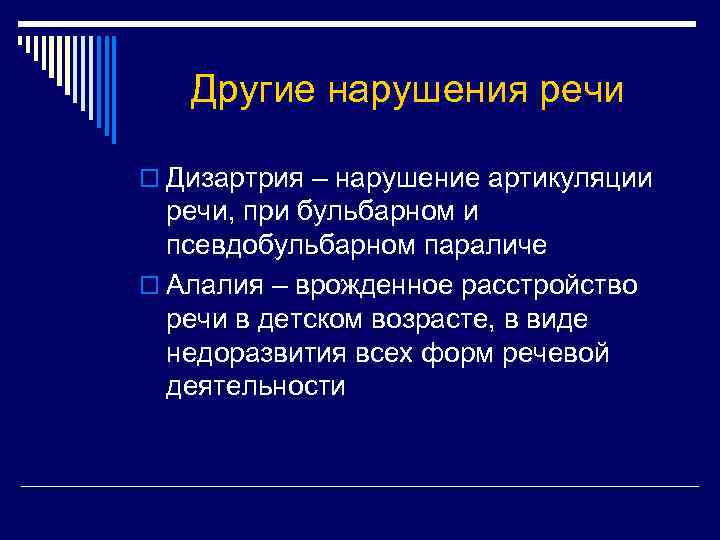 Другие нарушения речи

Дизартрия – нарушение артикуляции речи, при бульбарном и псевдобульбарном параличе

Алалия – врожденное расстройство речи в детском возрасте, в виде недоразвития всех форм речевой деятельности